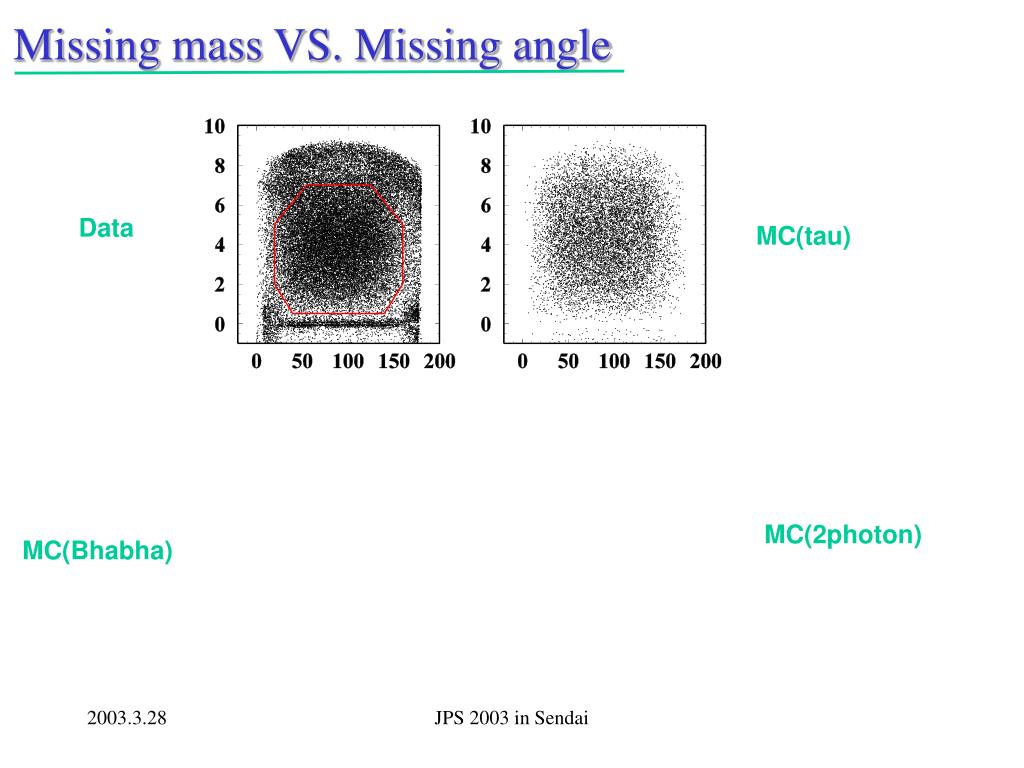 Missing mass VS. Missing angle

Data

10
8
6
4
2
0
0 50 100 150 200

10
8
6
4
2
0
0 50 100 150 200

MC(tau)

MC(Bhabha)

MC(2photon)

2003.3.28

JPS 2003 in Sendai